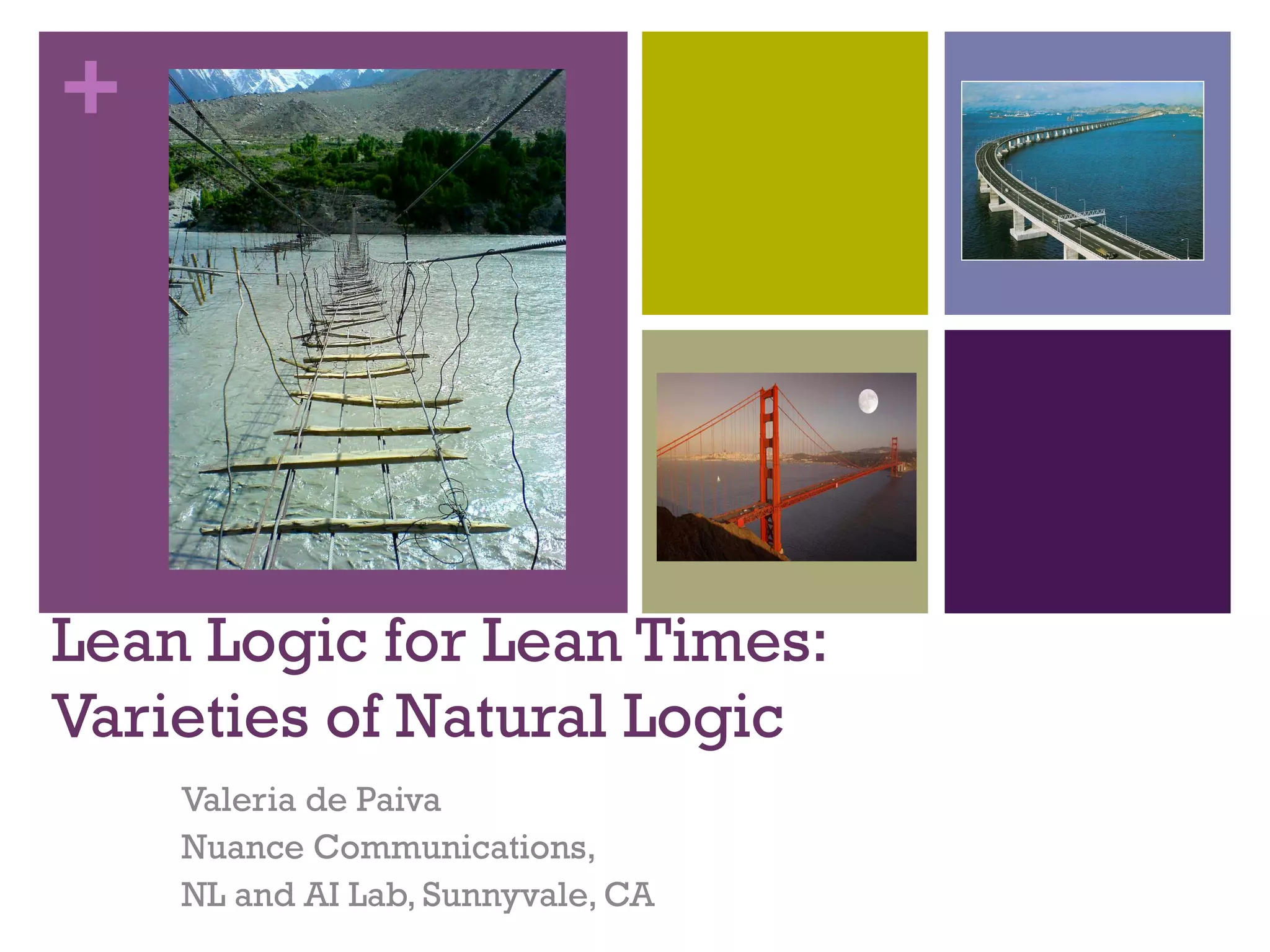 +

Lean Logic for Lean Times: Varieties of Natural Logic

Valeria de Paiva
Nuance Communications,
NL and AI Lab, Sunnyvale, CA